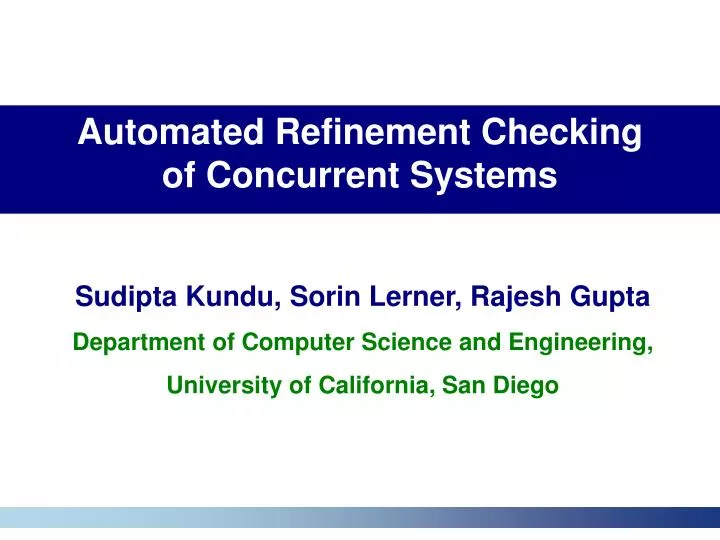 Automated Refinement Checking of Concurrent Systems

Sudipta Kundu, Sorin Lerner, Rajesh Gupta

Department of Computer Science and Engineering,

University of California, San Diego